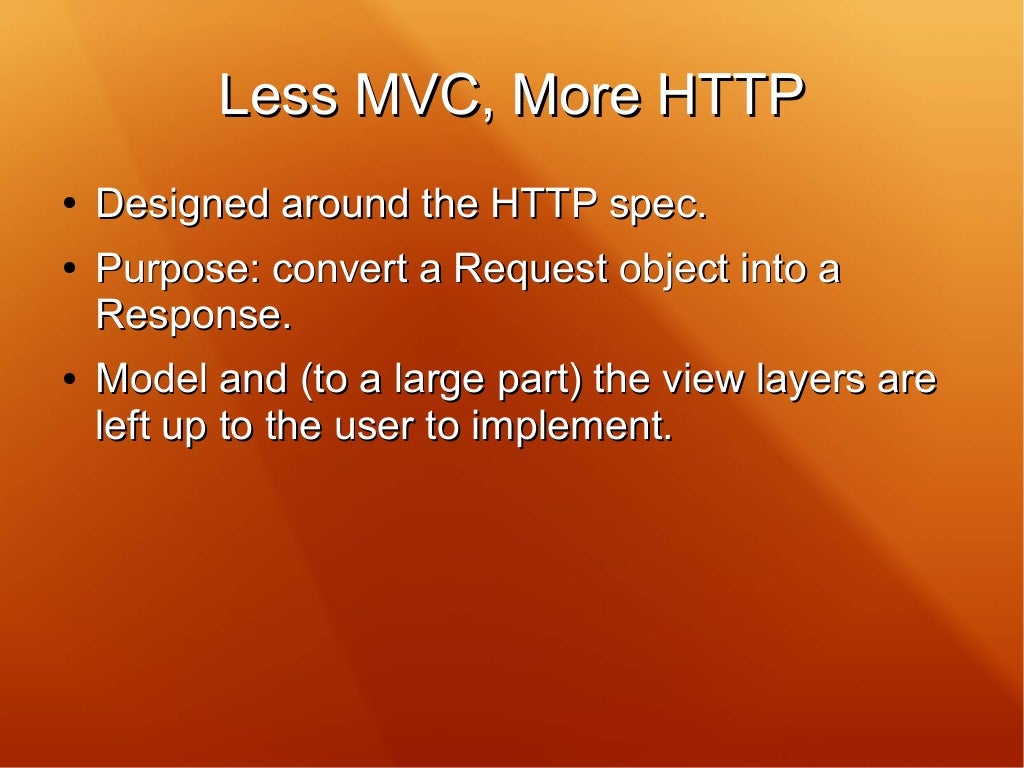 Less MVC, More HTTP

• Designed around the HTTP spec.
• Purpose: convert a Request object into a Response.
• Model and (to a large part) the view layers are left up to the user to implement.